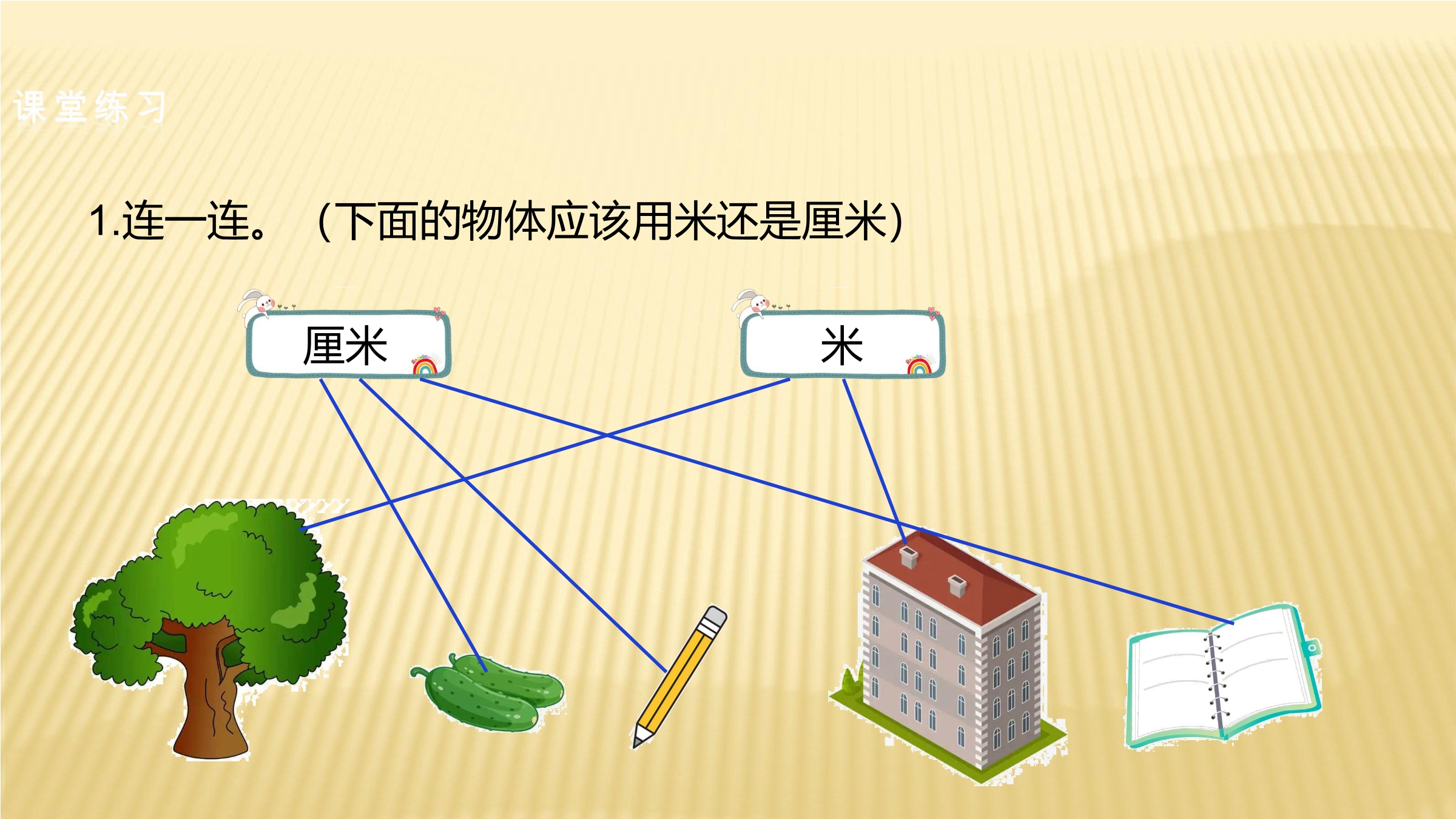 课堂练习

1.连一连。（下面的物体应该用米还是厘米）

厘米

米